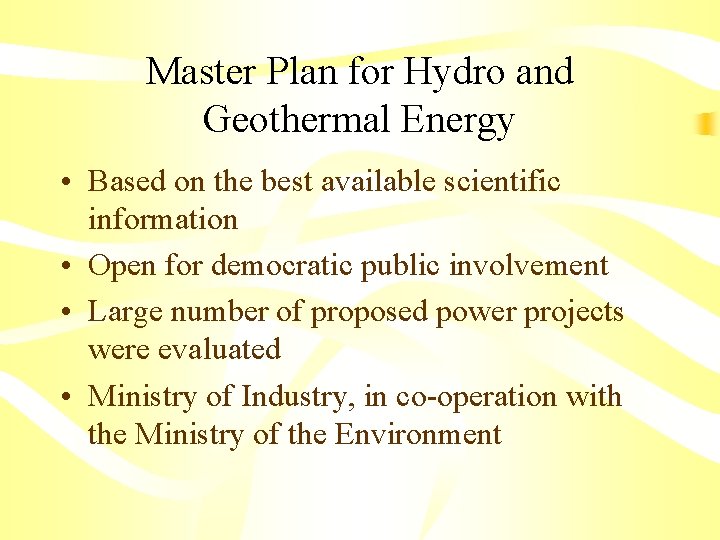 Master Plan for Hydro and Geothermal Energy

• Based on the best available scientific information
• Open for democratic public involvement
• Large number of proposed power projects were evaluated
• Ministry of Industry, in co-operation with the Ministry of the Environment